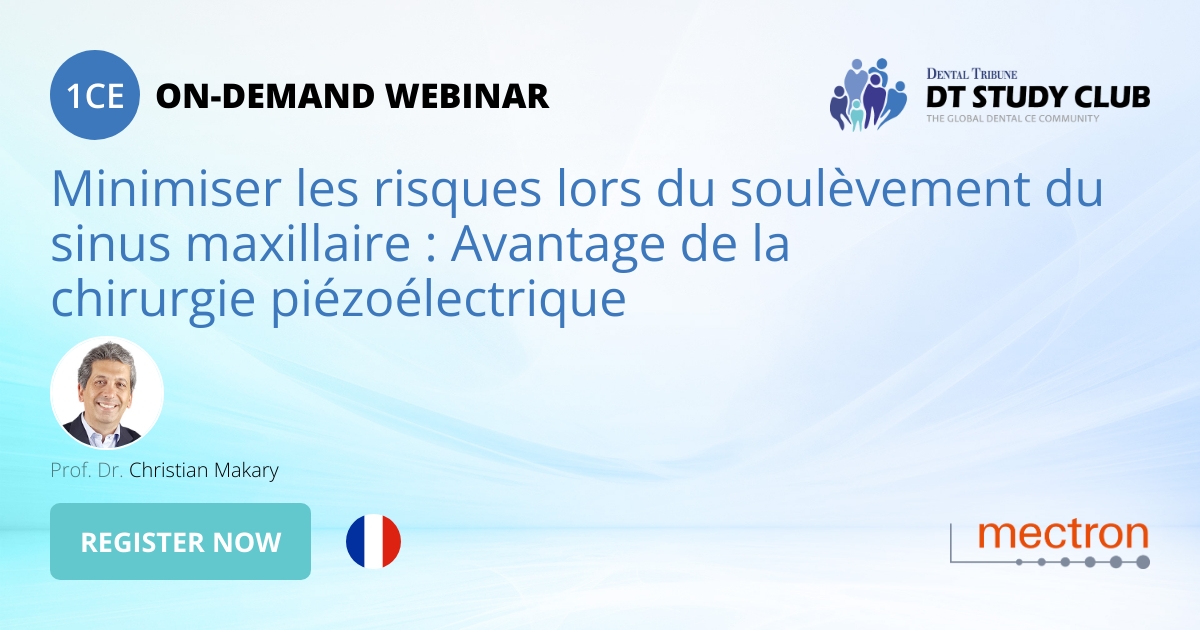 1CE ON-DEMAND WEBINAR

DENTAL TRIBUNE
DT STUDY CLUB
THE GLOBAL DENTAL CE COMMUNITY

Minimiser les risques lors du soulèvement du sinus maxillaire : Avantage de la chirurgie piézoélectrique

Prof. Dr. Christian Makary

REGISTER NOW

mectron